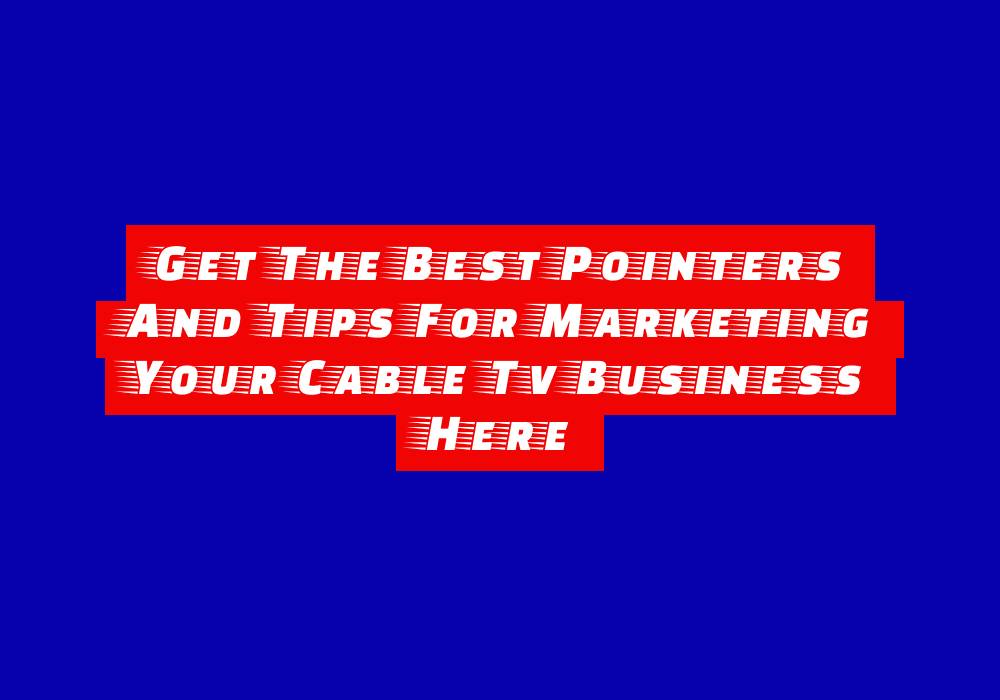 Get The Best Pointers And Tips For Marketing Your Cable Tv Business Here